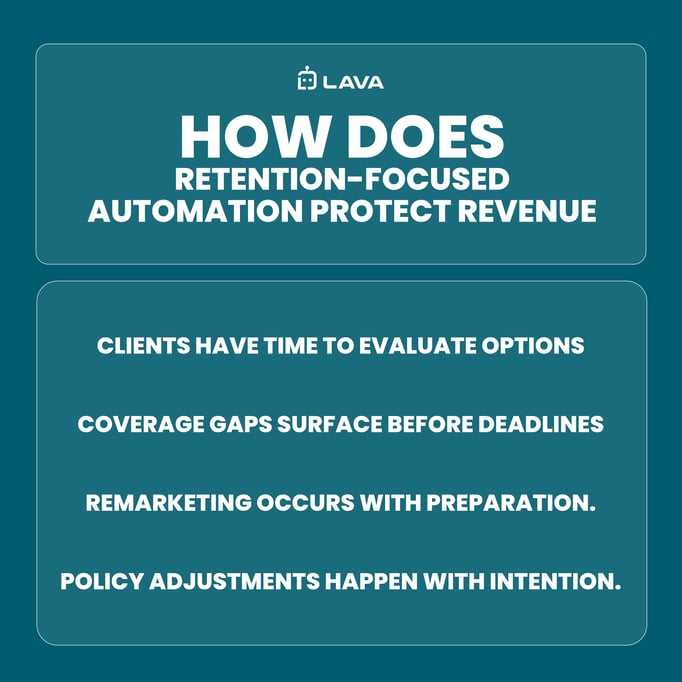 LAVA

HOW DOES
RETENTION-FOCUSED AUTOMATION PROTECT REVENUE

CLIENTS HAVE TIME TO EVALUATE OPTIONS

COVERAGE GAPS SURFACE BEFORE DEADLINES

REMARKETING OCCURS WITH PREPARATION.

POLICY ADJUSTMENTS HAPPEN WITH INTENTION.